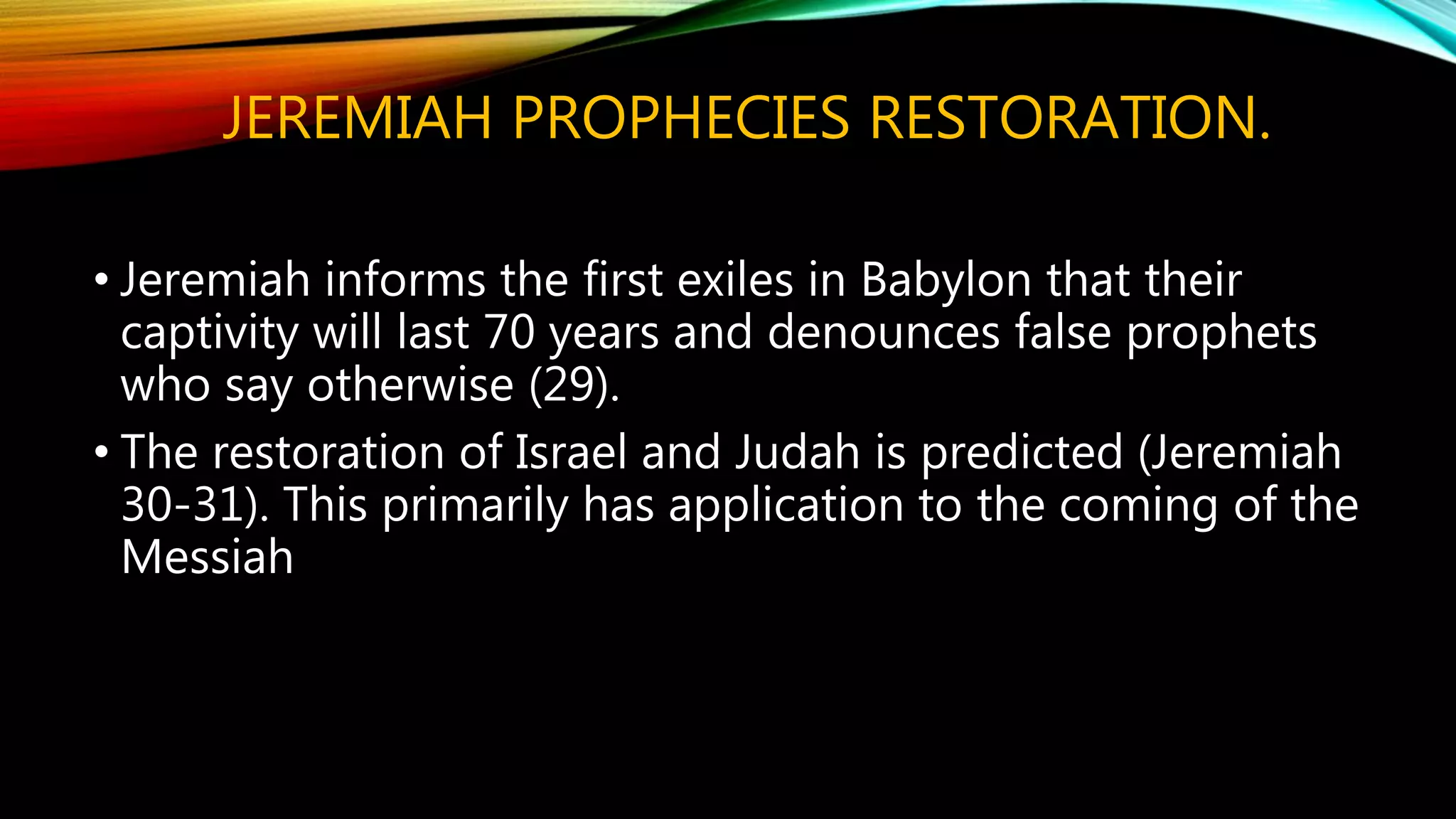 JEREMIAH PROPHECIES RESTORATION.

• Jeremiah informs the first exiles in Babylon that their captivity will last 70 years and denounces false prophets who say otherwise (29).

• The restoration of Israel and Judah is predicted (Jeremiah 30-31). This primarily has application to the coming of the Messiah